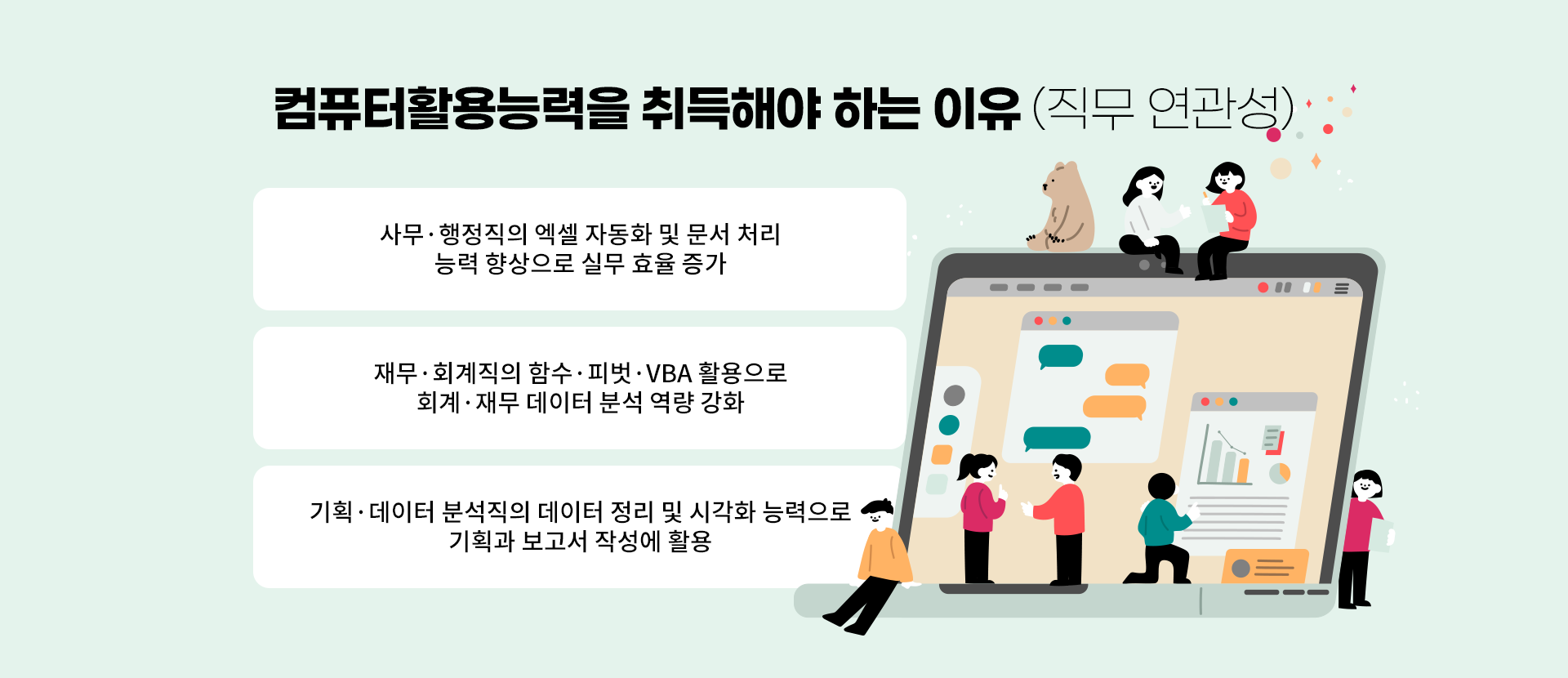 컴퓨터활용능력을 취득해야 하는 이유 (직무 연관성)

사무·행정직의 엑셀 자동화 및 문서 처리 능력 향상으로 실무 효율 증가

재무·회계직의 함수·피벗·VBA 활용으로 회계·재무 데이터 분석 역량 강화

기획·데이터 분석직의 데이터 정리 및 시각화 능력으로 기획과 보고서 작성에 활용